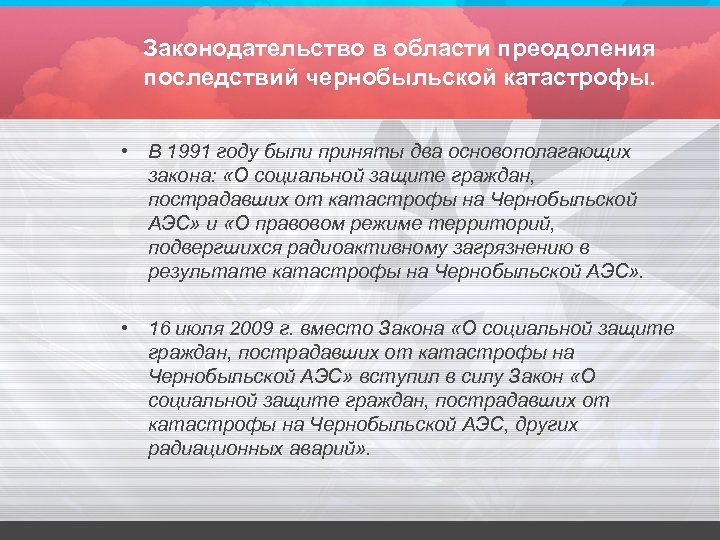 Законодательство в области преодоления последствий чернобыльской катастрофы.

• В 1991 году были приняты два основополагающих закона: «О социальной защите граждан, пострадавших от катастрофы на Чернобыльской АЭС» и «О правовом режиме территорий, подвергшихся радиоактивному загрязнению в результате катастрофы на Чернобыльской АЭС».

• 16 июля 2009 г. вместо Закона «О социальной защите граждан, пострадавших от катастрофы на Чернобыльской АЭС» вступил в силу Закон «О социальной защите граждан, пострадавших от катастрофы на Чернобыльской АЭС, других радиационных аварий».